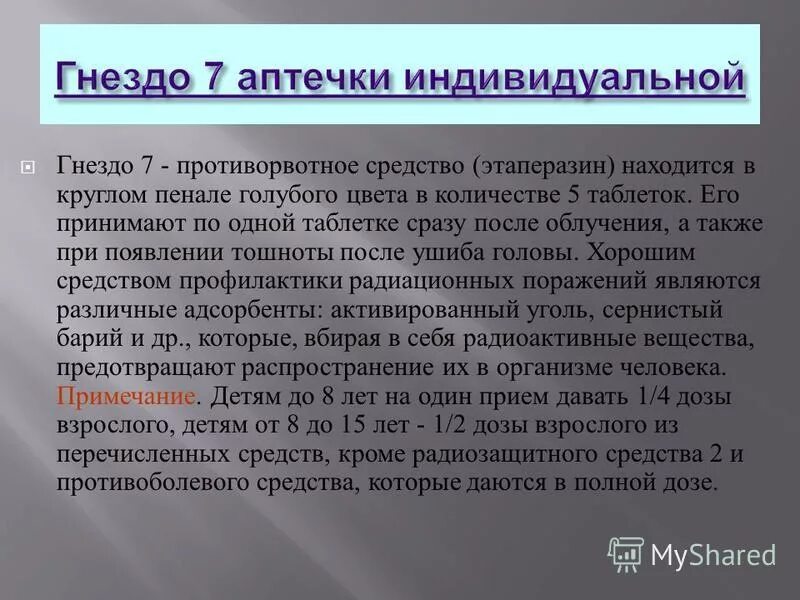 Гнездо 7 аптечки индивидуальной

Гнездо 7 - противорвотное средство (этаперазин) находится в круглом пенале голубого цвета в количестве 5 таблеток. Его принимают по одной таблетке сразу после облучения, а также при появлении тошноты после ушиба головы. Хорошим средством профилактики радиационных поражений являются различные адсорбенты: активированный уголь, сернистый барий и др., которые, вбирая в себя радиоактивные вещества, предотвращают распространение их в организме человека. Примечание. Детям до 8 лет на один прием давать 1/4 дозы взрослого, детям от 8 до 15 лет - 1/2 дозы взрослого из перечисленных средств, кроме радиозащитного средства 2 и противоболевого средства, которые даются в полной дозе.

MyShared